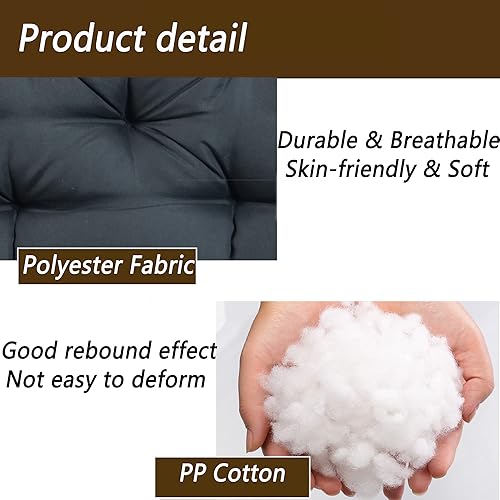 Product detail

Durable & Breathable
Skin-friendly & Soft

Polyester Fabric

Good rebound effect
Not easy to deform

PP Cotton